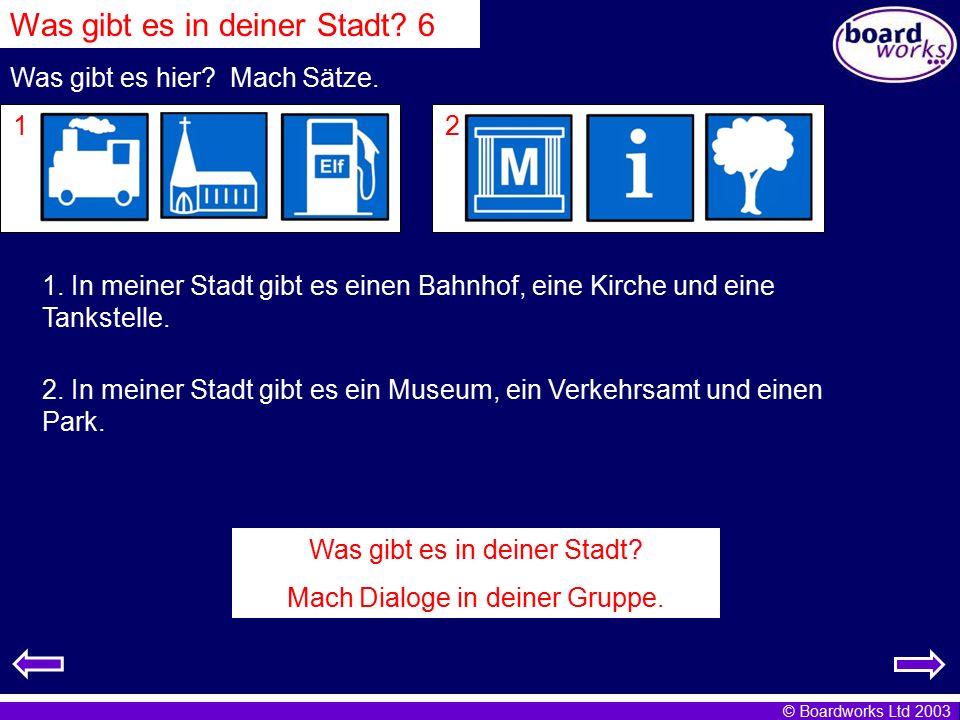 Was gibt es in deiner Stadt? 6

board works

Was gibt es hier? Mach Sätze.

1

Elf

2

M

i

1. In meiner Stadt gibt es einen Bahnhof, eine Kirche und eine Tankstelle.

2. In meiner Stadt gibt es ein Museum, ein Verkehrsamt und einen Park.

Was gibt es in deiner Stadt?

Mach Dialoge in deiner Gruppe.

© Boardworks Ltd 2003